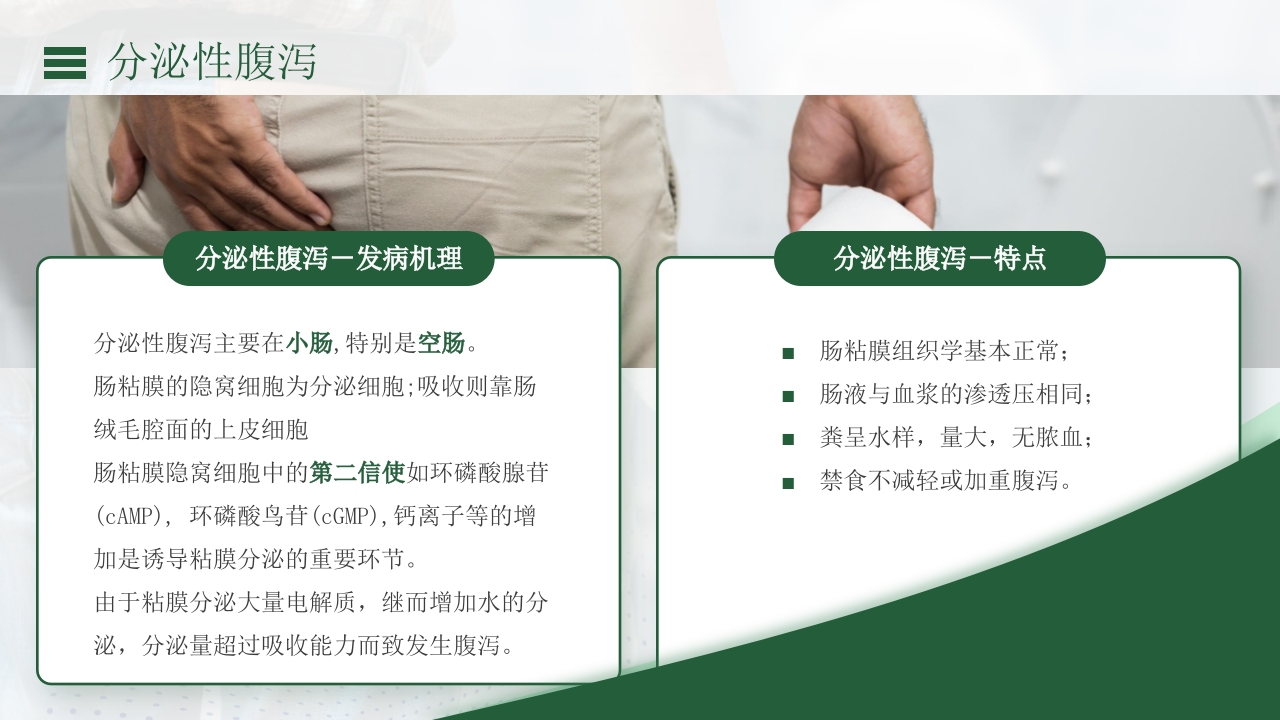 分泌性腹泻

分泌性腹泻－发病机理

分泌性腹泻主要在小肠,特别是空肠。
肠粘膜的隐窝细胞为分泌细胞;吸收则靠肠绒毛腔面的上皮细胞
肠粘膜隐窝细胞中的第二信使如环磷酸腺苷(cAMP), 环磷酸鸟苷(cGMP),钙离子等的增加是诱导粘膜分泌的重要环节。
由于粘膜分泌大量电解质，继而增加水的分泌，分泌量超过吸收能力而致发生腹泻。

分泌性腹泻－特点

■ 肠粘膜组织学基本正常；
■ 肠液与血浆的渗透压相同；
■ 粪呈水样，量大，无脓血；
■ 禁食不减轻或加重腹泻。